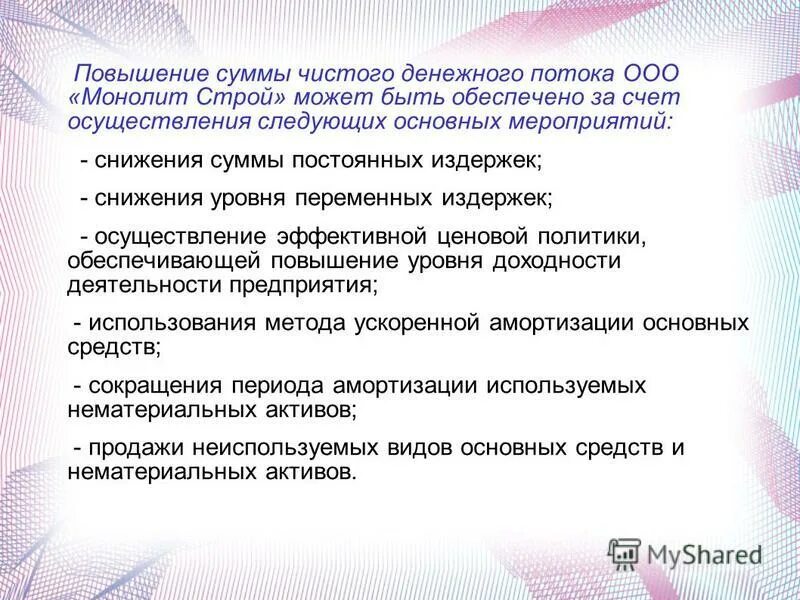 Повышение суммы чистого денежного потока ООО «Монолит Строй» может быть обеспечено за счет осуществления следующих основных мероприятий:

- снижения суммы постоянных издержек;

- снижения уровня переменных издержек;

- осуществление эффективной ценовой политики, обеспечивающей повышение уровня доходности деятельности предприятия;

- использования метода ускоренной амортизации основных средств;

- сокращения периода амортизации используемых нематериальных активов;

- продажи неиспользуемых видов основных средств и нематериальных активов.

MyShared